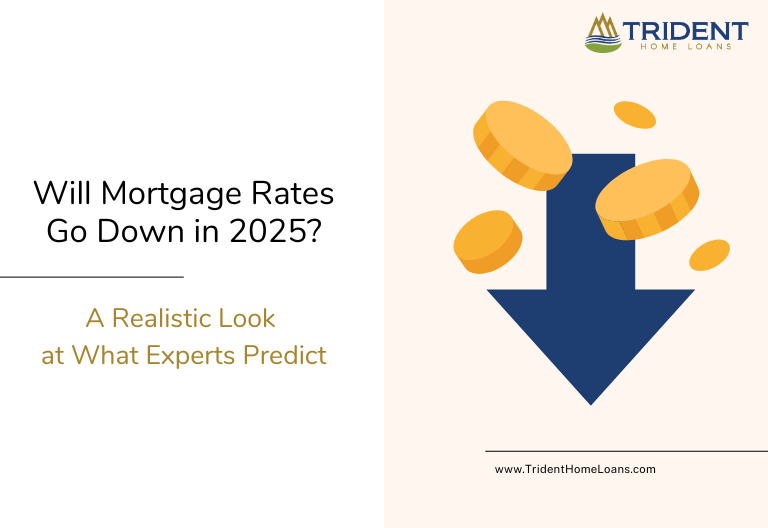 Will Mortgage Rates Go Down in 2025?

A Realistic Look at What Experts Predict

TRIDENT
HOME LOANS

www.TridentHomeLoans.com